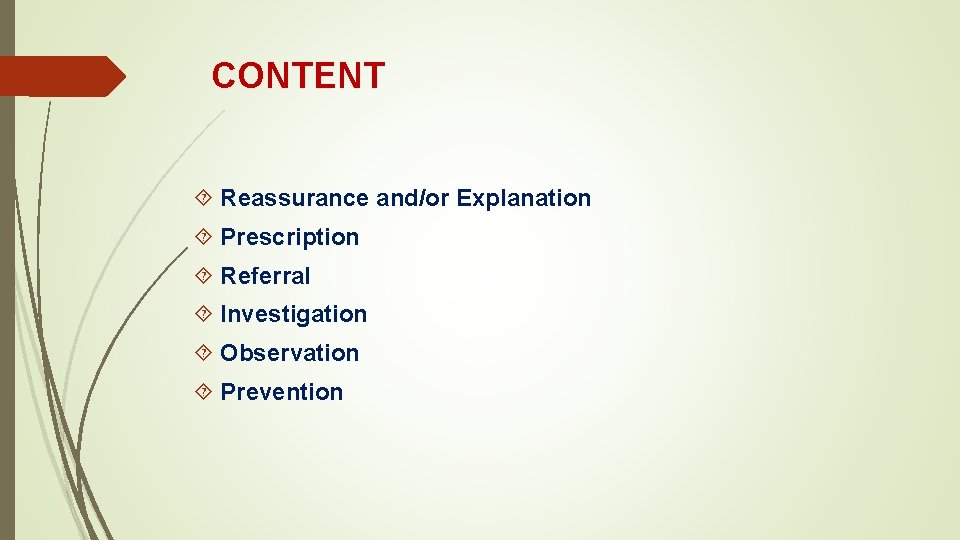 CONTENT

Reassurance and/or Explanation
Prescription
Referral
Investigation
Observation
Prevention